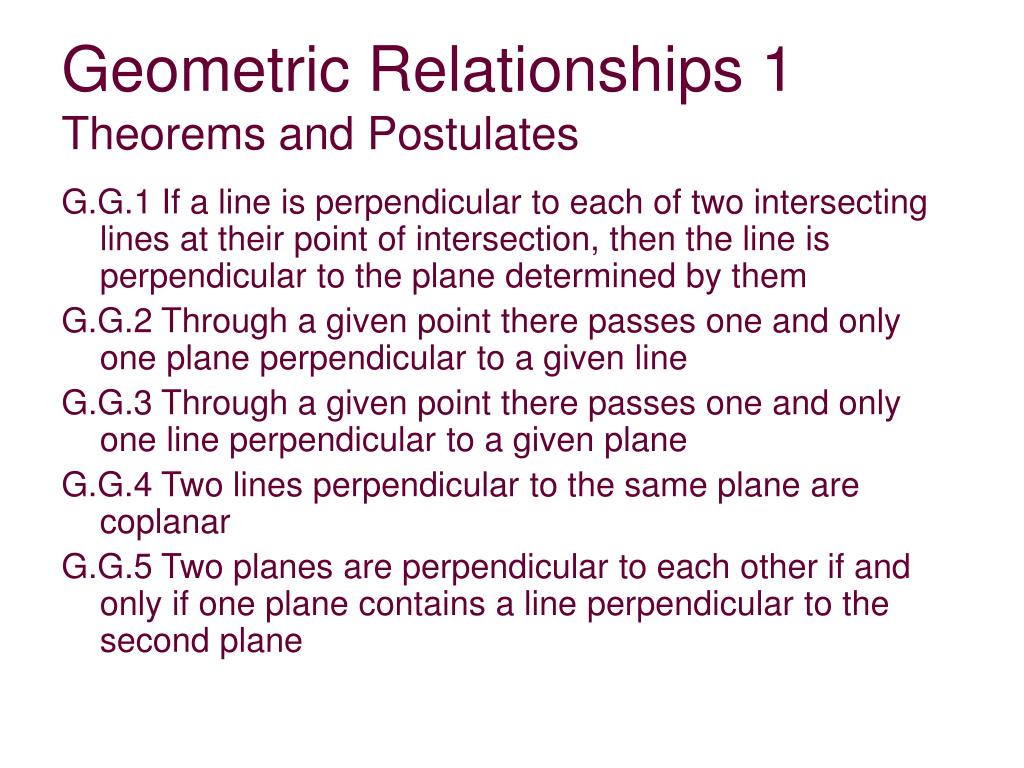 Geometric Relationships 1
Theorems and Postulates

G.G.1 If a line is perpendicular to each of two intersecting lines at their point of intersection, then the line is perpendicular to the plane determined by them

G.G.2 Through a given point there passes one and only one plane perpendicular to a given line

G.G.3 Through a given point there passes one and only one line perpendicular to a given plane

G.G.4 Two lines perpendicular to the same plane are coplanar

G.G.5 Two planes are perpendicular to each other if and only if one plane contains a line perpendicular to the second plane